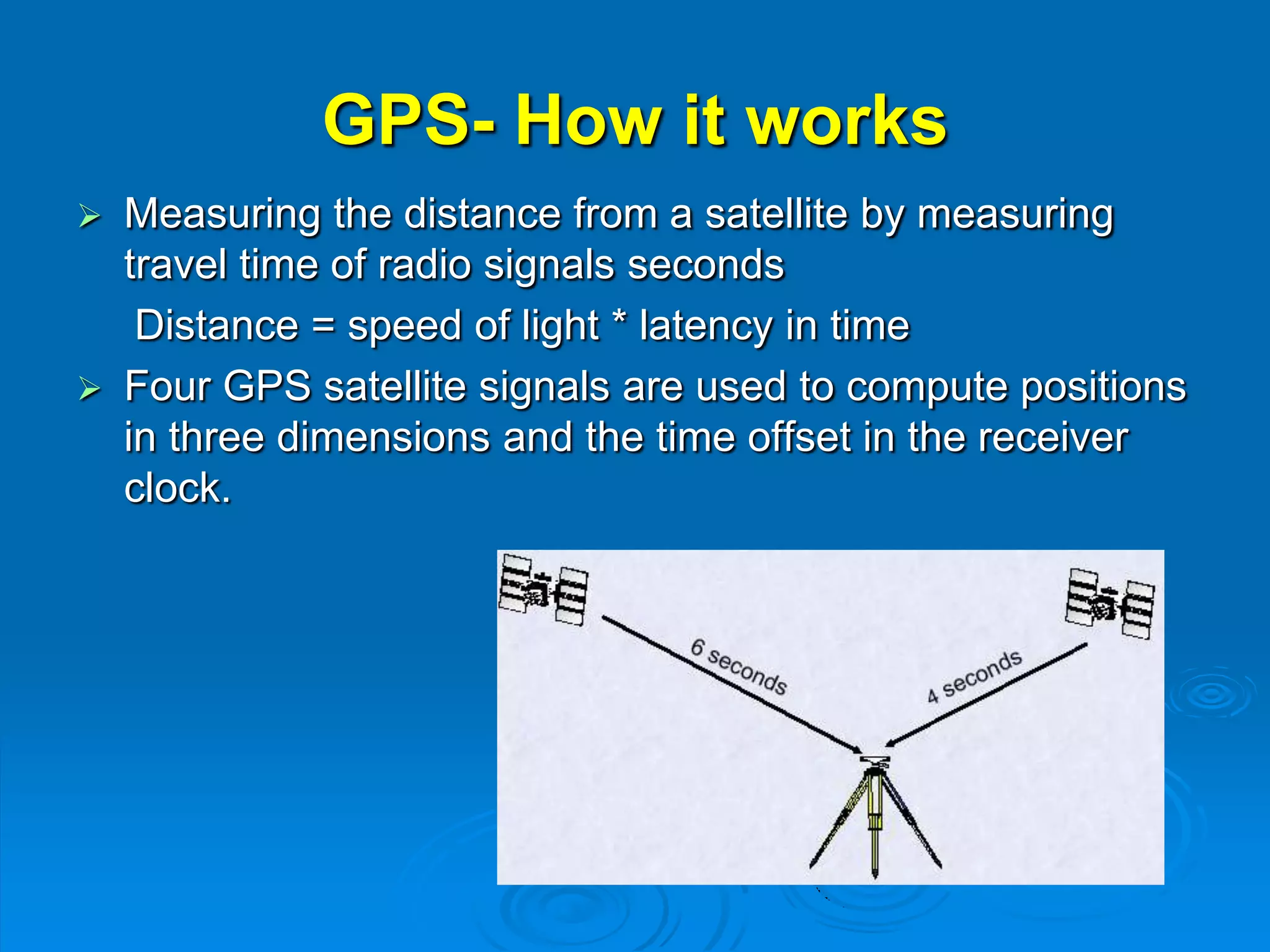 GPS- How it works

➢ Measuring the distance from a satellite by measuring travel time of radio signals seconds

Distance = speed of light * latency in time

➢ Four GPS satellite signals are used to compute positions in three dimensions and the time offset in the receiver clock.

6 seconds

4 seconds